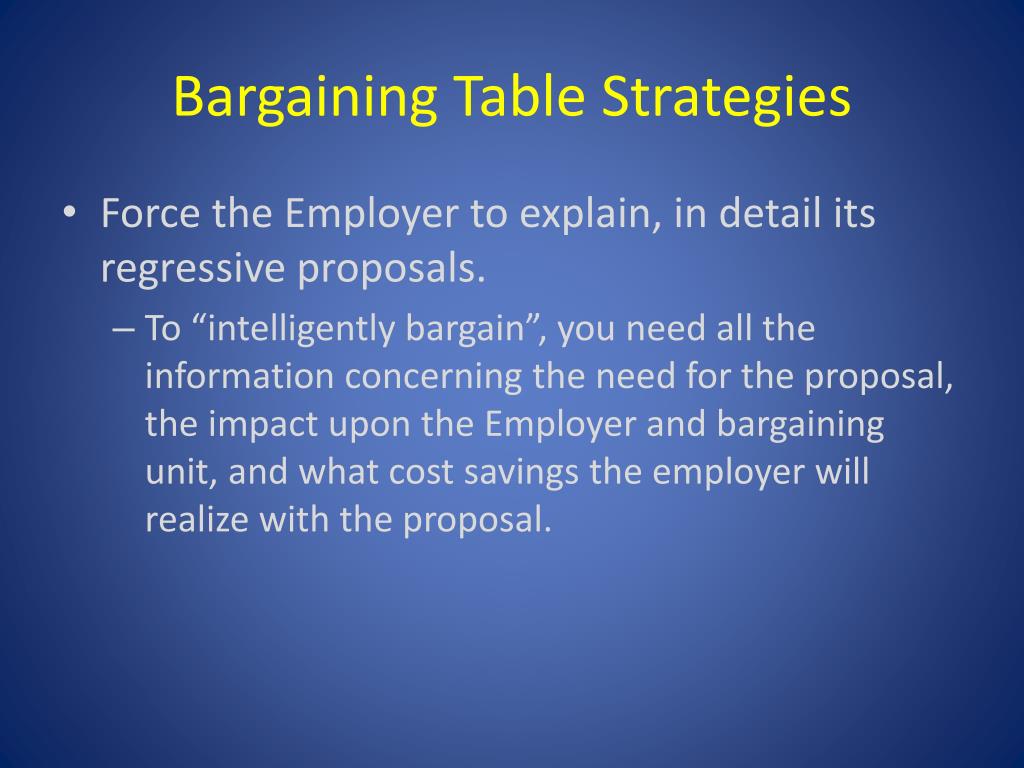 Bargaining Table Strategies

• Force the Employer to explain, in detail its regressive proposals.

– To “intelligently bargain”, you need all the information concerning the need for the proposal, the impact upon the Employer and bargaining unit, and what cost savings the employer will realize with the proposal.